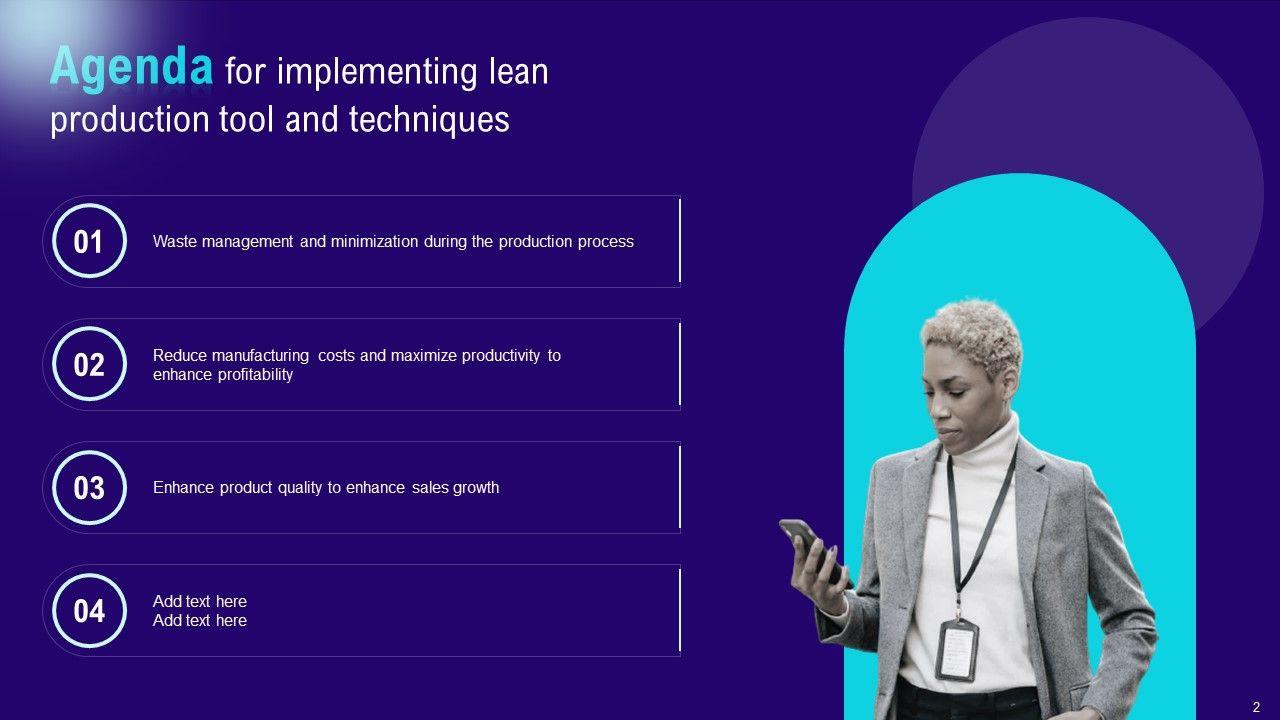 Agenda for implementing lean production tool and techniques

01
Waste management and minimization during the production process

02
Reduce manufacturing costs and maximize productivity to enhance profitability

03
Enhance product quality to enhance sales growth

04
Add text here
Add text here

2